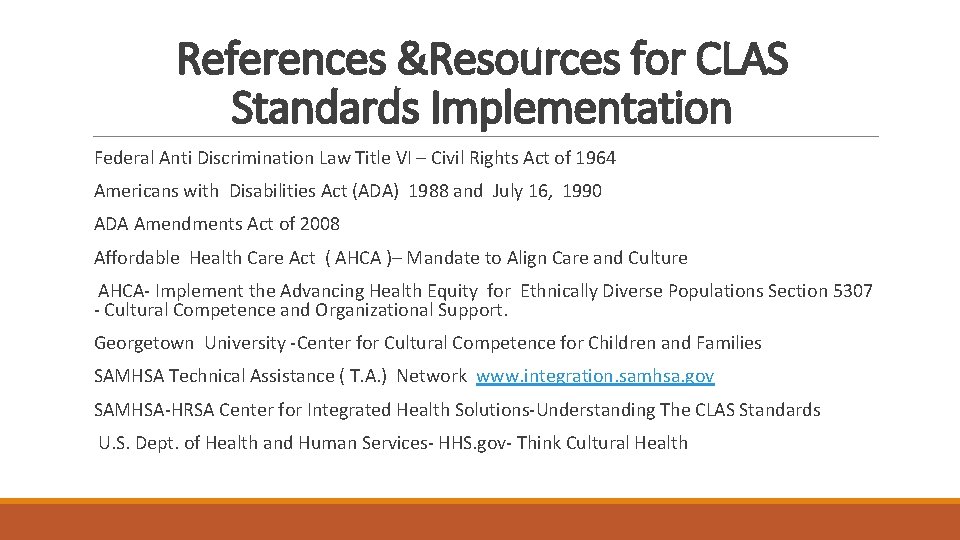 References &Resources for CLAS Standards Implementation

Federal Anti Discrimination Law Title VI – Civil Rights Act of 1964

Americans with Disabilities Act (ADA) 1988 and July 16, 1990

ADA Amendments Act of 2008

Affordable Health Care Act ( AHCA )– Mandate to Align Care and Culture

AHCA- Implement the Advancing Health Equity for Ethnically Diverse Populations Section 5307 - Cultural Competence and Organizational Support.

Georgetown University -Center for Cultural Competence for Children and Families

SAMHSA Technical Assistance ( T.A.) Network www.integration.samhsa.gov

SAMHSA-HRSA Center for Integrated Health Solutions-Understanding The CLAS Standards

U.S. Dept. of Health and Human Services- HHS.gov- Think Cultural Health